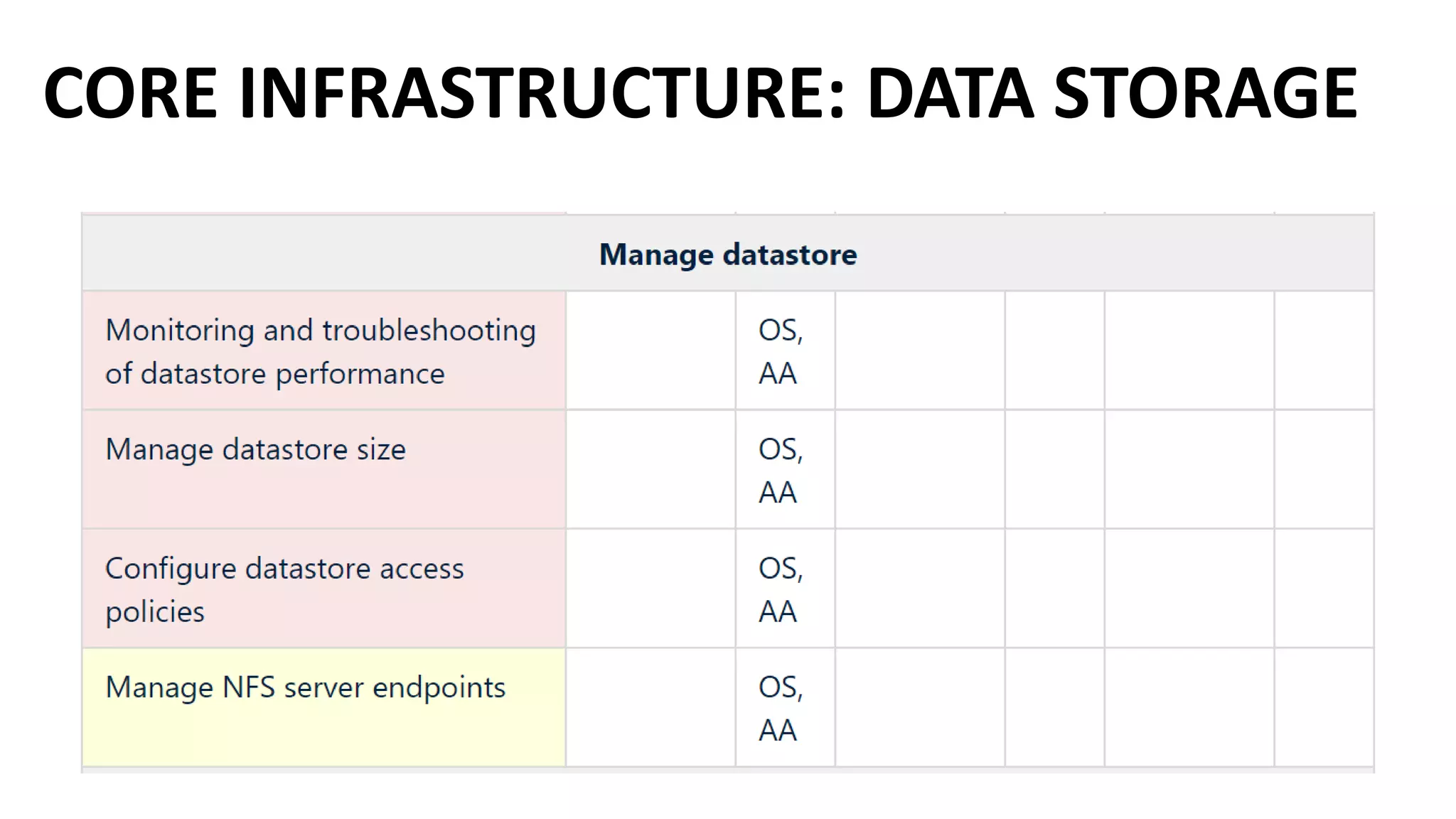 CORE INFRASTRUCTURE: DATA STORAGE

| Manage datastore | | | | | | |
|---|---|---|---|---|---|---|
| Monitoring and troubleshooting of datastore performance | | OS, AA | | | | |
| Manage datastore size | | OS, AA | | | | |
| Configure datastore access policies | | OS, AA | | | | |
| Manage NFS server endpoints | | OS, AA | | | | |